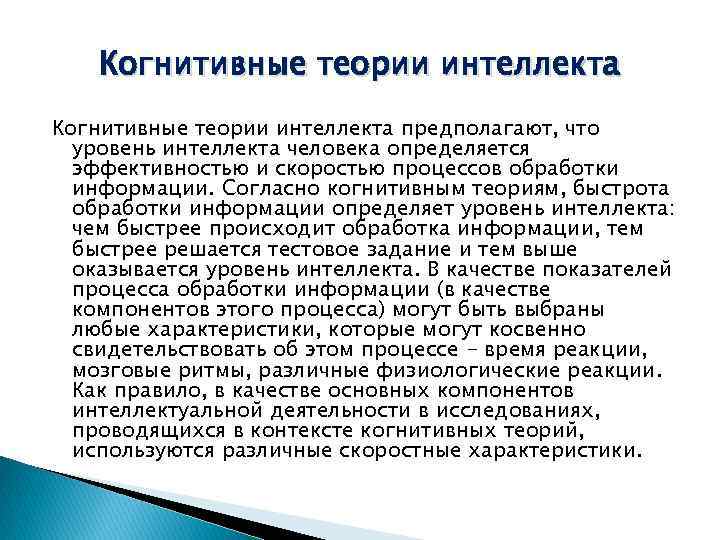 Когнитивные теории интеллекта

Когнитивные теории интеллекта предполагают, что уровень интеллекта человека определяется эффективностью и скоростью процессов обработки информации. Согласно когнитивным теориям, быстрота обработки информации определяет уровень интеллекта: чем быстрее происходит обработка информации, тем быстрее решается тестовое задание и тем выше оказывается уровень интеллекта. В качестве показателей процесса обработки информации (в качестве компонентов этого процесса) могут быть выбраны любые характеристики, которые могут косвенно свидетельствовать об этом процессе – время реакции, мозговые ритмы, различные физиологические реакции. Как правило, в качестве основных компонентов интеллектуальной деятельности в исследованиях, проводящихся в контексте когнитивных теорий, используются различные скоростные характеристики.